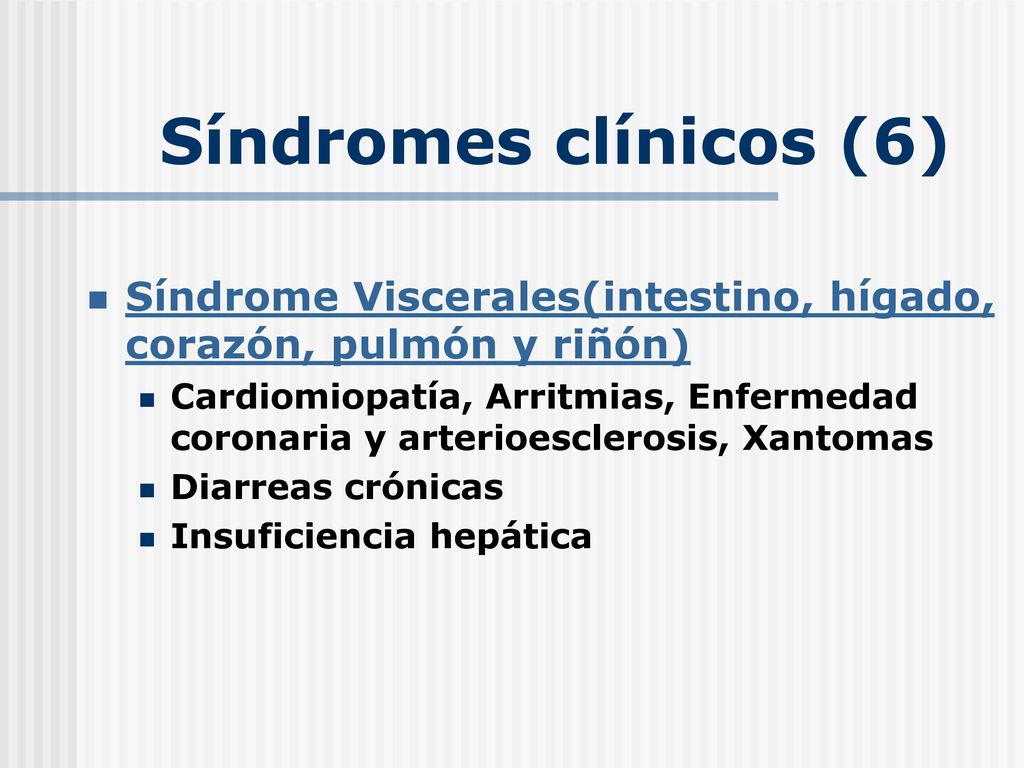 Síndromes clínicos (6)

Síndrome Viscerales(intestino, hígado, corazón, pulmón y riñón)

Cardiomiopatía, Arritmias, Enfermedad coronaria y arterioesclerosis, Xantomas

Diarreas crónicas

Insuficiencia hepática